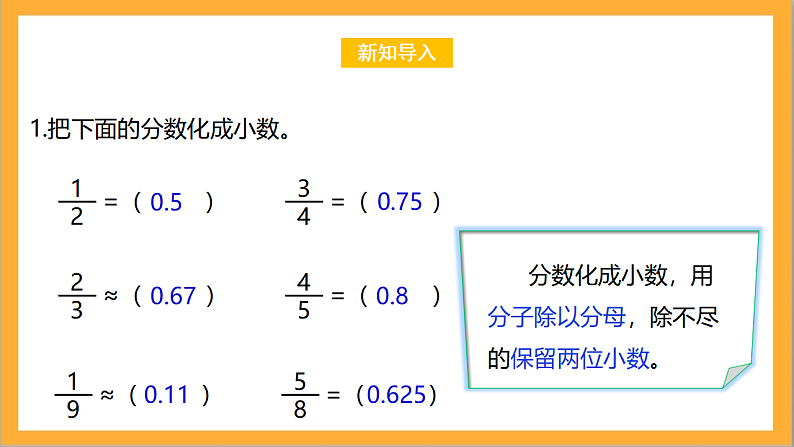 新知导入

1.把下面的分数化成小数。

$\frac{1}{2}$ =（ 0.5 ）　$\frac{3}{4}$ =（ 0.75 ）

$\frac{2}{3}$ ≈（ 0.67 ）　$\frac{4}{5}$ =（ 0.8 ）

$\frac{1}{9}$ ≈（ 0.11 ）　$\frac{5}{8}$ =（0.625）

分数化成小数，用分子除以分母，除不尽的保留两位小数。